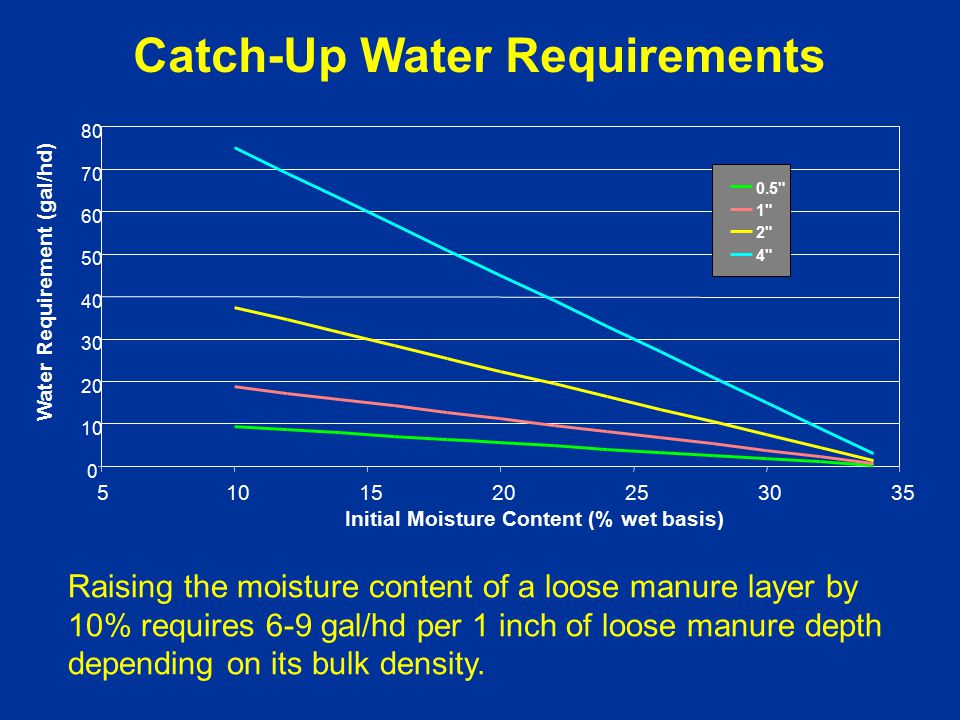 Catch-Up Water Requirements

Water Requirement (gal/hd)

80
70
60
50
40
30
20
10
0

0.5"
1"
2"
4"

5 10 15 20 25 30 35

Initial Moisture Content (% wet basis)

Raising the moisture content of a loose manure layer by 10% requires 6-9 gal/hd per 1 inch of loose manure depth depending on its bulk density.